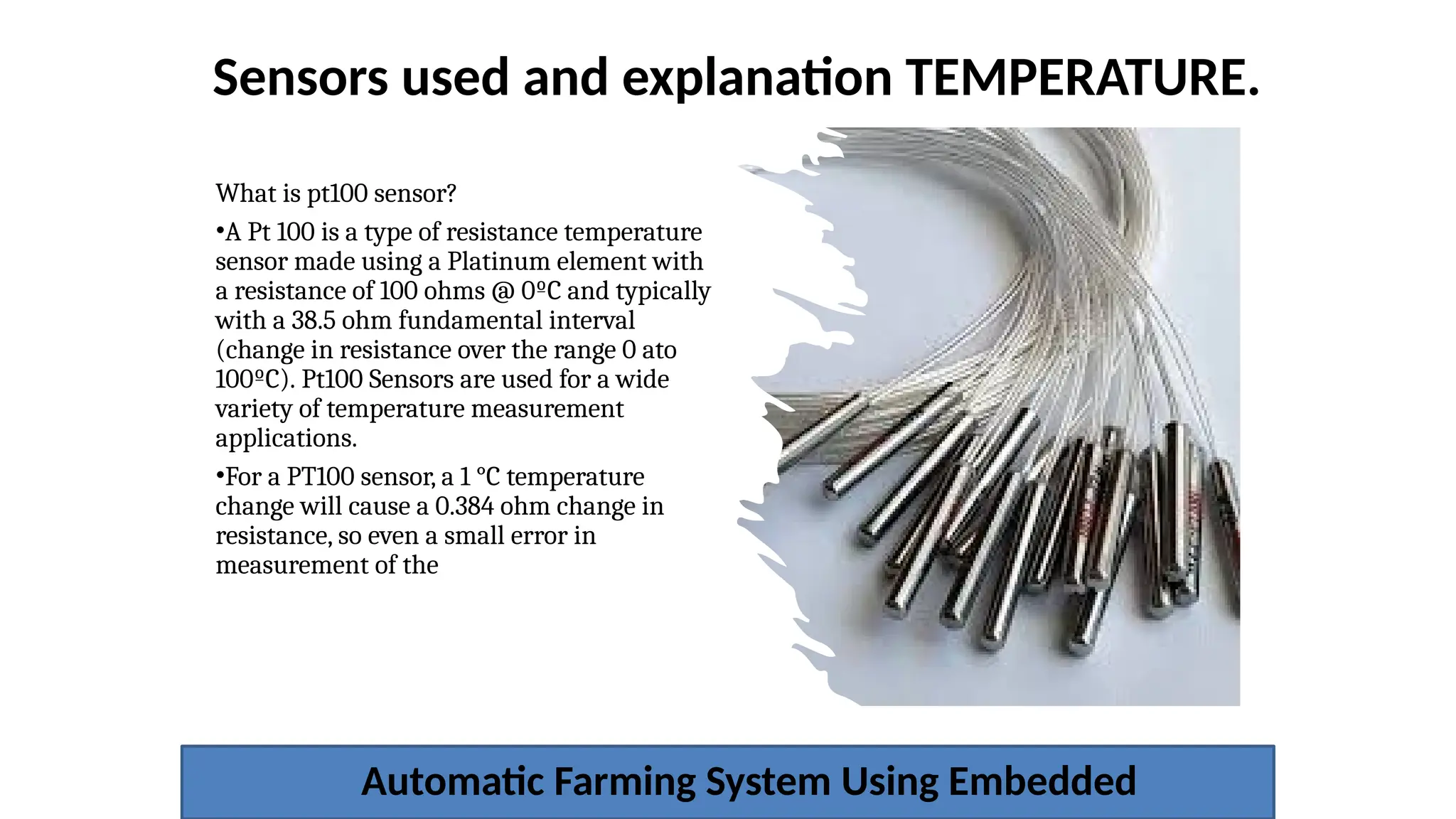 Sensors used and explanation TEMPERATURE.

What is pt100 sensor?

•A Pt 100 is a type of resistance temperature sensor made using a Platinum element with a resistance of 100 ohms @ 0ºC and typically with a 38.5 ohm fundamental interval (change in resistance over the range 0 ato 100ºC). Pt100 Sensors are used for a wide variety of temperature measurement applications.

•For a PT100 sensor, a 1 °C temperature change will cause a 0.384 ohm change in resistance, so even a small error in measurement of the

Automatic Farming System Using Embedded